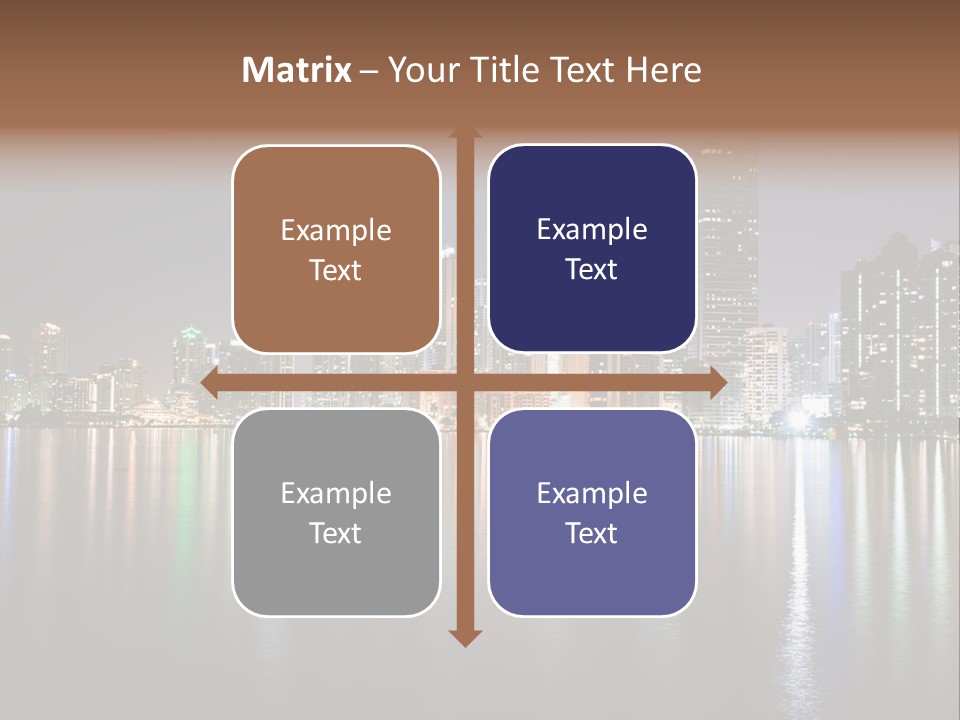 Matrix – Your Title Text Here

Example Text

Example Text

Example Text

Example Text